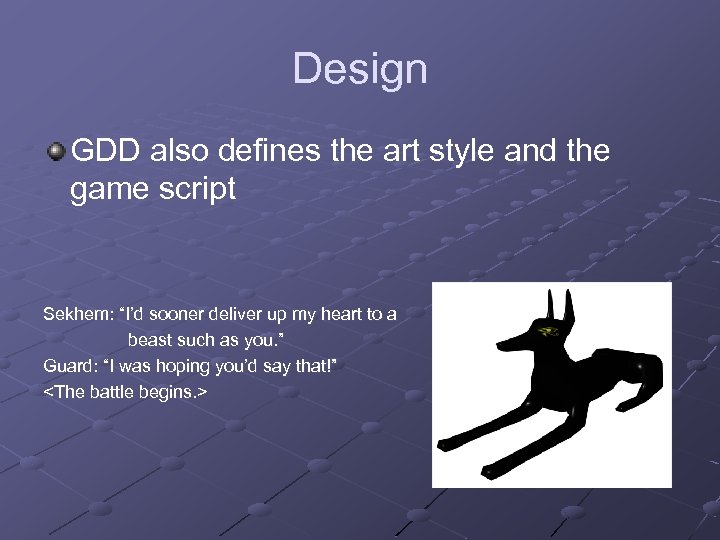 Design

GDD also defines the art style and the game script

Sekhem: “I’d sooner deliver up my heart to a beast such as you.”
Guard: “I was hoping you’d say that!”
<The battle begins.>